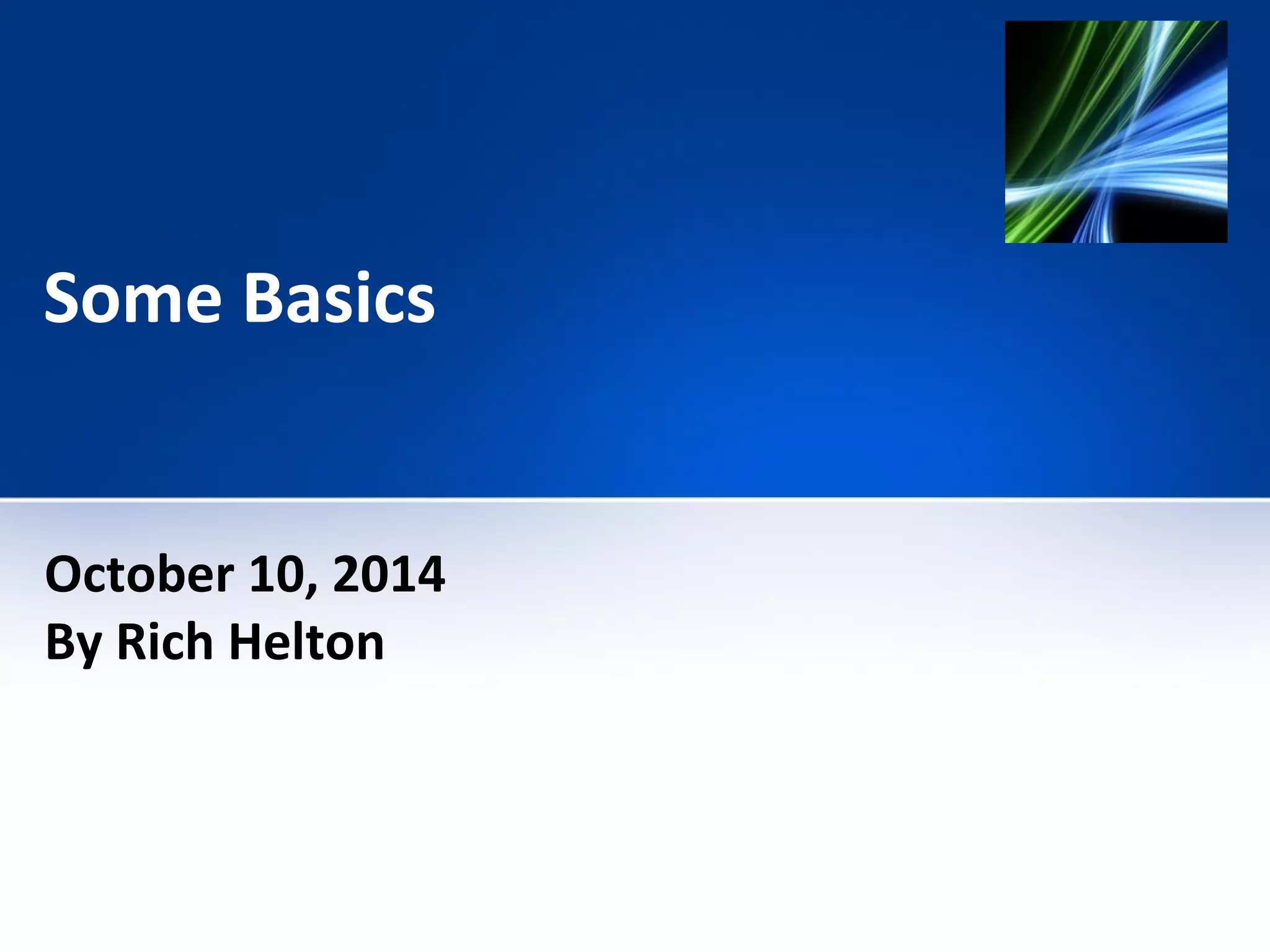 Some Basics

October 10, 2014
By Rich Helton